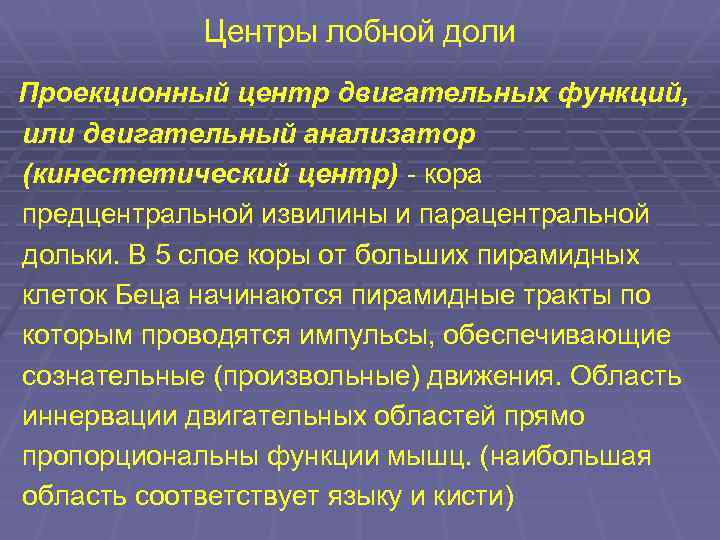 Центры лобной доли

Проекционный центр двигательных функций, или двигательный анализатор (кинестетический центр) - кора предцентральной извилины и парацентральной дольки. В 5 слое коры от больших пирамидных клеток Беца начинаются пирамидные тракты по которым проводятся импульсы, обеспечивающие сознательные (произвольные) движения. Область иннервации двигательных областей прямо пропорциональны функции мышц. (наибольшая область соответствует языку и кисти)